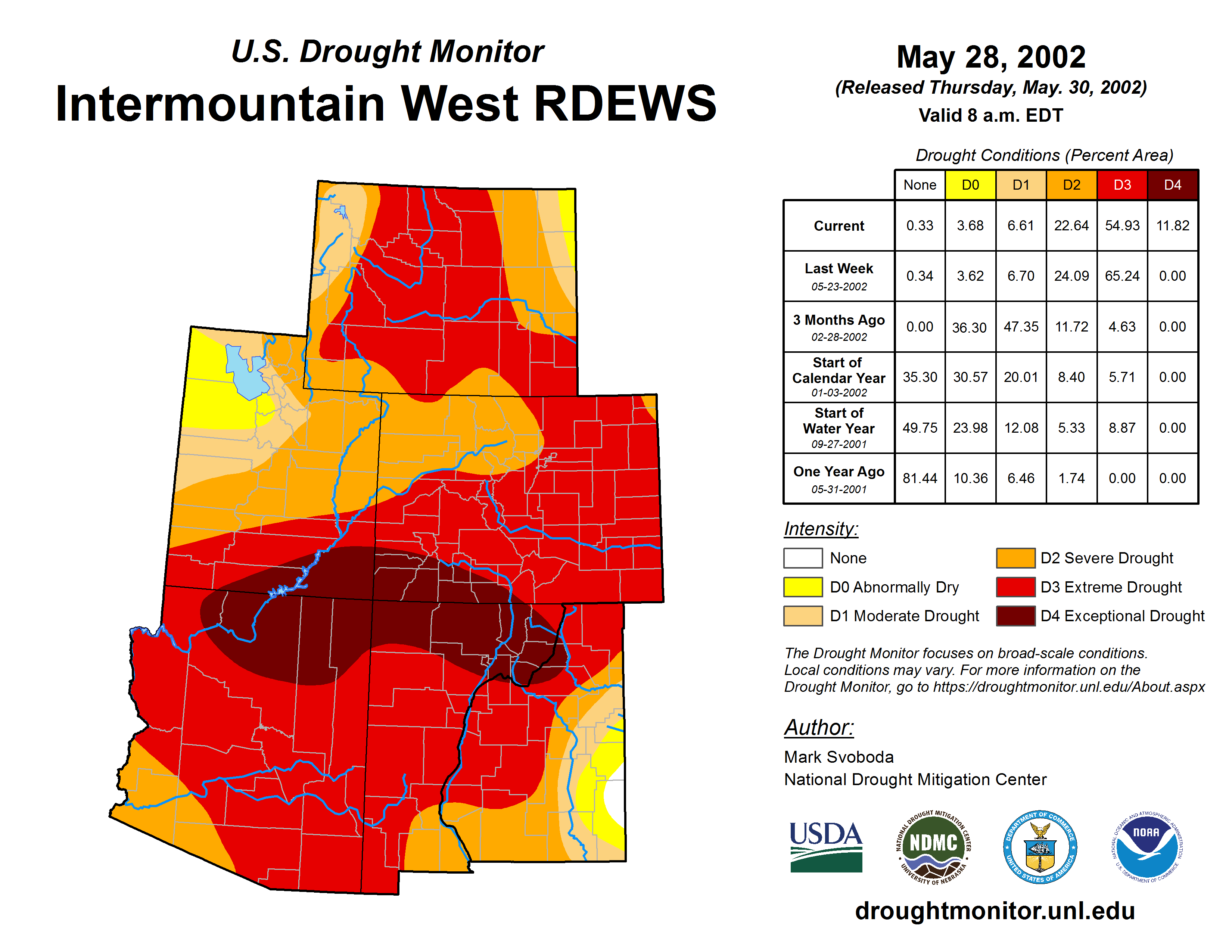 U.S. Drought Monitor
Intermountain West RDEWS

May 28, 2002
(Released Thursday, May. 30, 2002)
Valid 8 a.m. EDT

Drought Conditions (Percent Area)

| | None | D0 | D1 | D2 | D3 | D4 |
|---|---|---|---|---|---|---|
| Current | 0.33 | 3.68 | 6.61 | 22.64 | 54.93 | 11.82 |
| Last Week 05-23-2002 | 0.34 | 3.62 | 6.70 | 24.09 | 65.24 | 0.00 |
| 3 Months Ago 02-28-2002 | 0.00 | 36.30 | 47.35 | 11.72 | 4.63 | 0.00 |
| Start of Calendar Year 01-03-2002 | 35.30 | 30.57 | 20.01 | 8.40 | 5.71 | 0.00 |
| Start of Water Year 09-27-2001 | 49.75 | 23.98 | 12.08 | 5.33 | 8.87 | 0.00 |
| One Year Ago 05-31-2001 | 81.44 | 10.36 | 6.46 | 1.74 | 0.00 | 0.00 |

Intensity:
None
D0 Abnormally Dry
D1 Moderate Drought
D2 Severe Drought
D3 Extreme Drought
D4 Exceptional Drought

The Drought Monitor focuses on broad-scale conditions. Local conditions may vary. For more information on the Drought Monitor, go to https://droughtmonitor.unl.edu/About.aspx

Author:
Mark Svoboda
National Drought Mitigation Center

USDA
NATIONAL DROUGHT MITIGATION CENTER NDMC UNIVERSITY OF NEBRASKA
DEPARTMENT OF COMMERCE UNITED STATES OF AMERICA
NATIONAL OCEANIC AND ATMOSPHERIC ADMINISTRATION NOAA U.S. DEPARTMENT OF COMMERCE

droughtmonitor.unl.edu